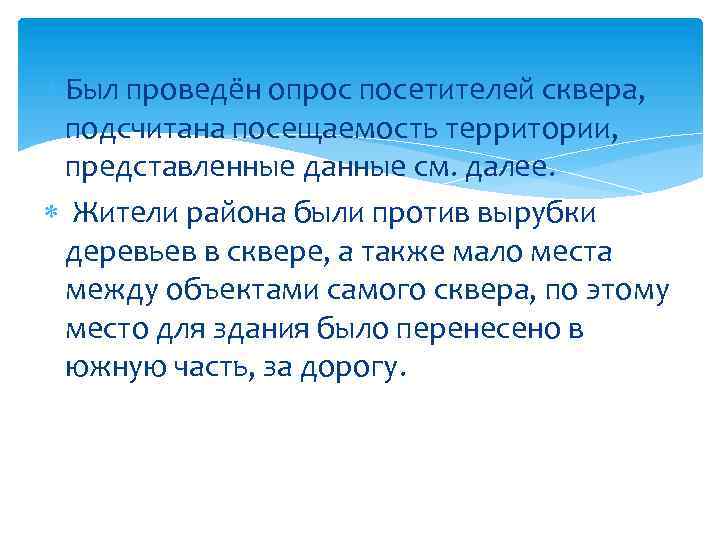 Был проведён опрос посетителей сквера, подсчитана посещаемость территории, представленные данные см. далее.

Жители района были против вырубки деревьев в сквере, а также мало места между объектами самого сквера, по этому место для здания было перенесено в южную часть, за дорогу.